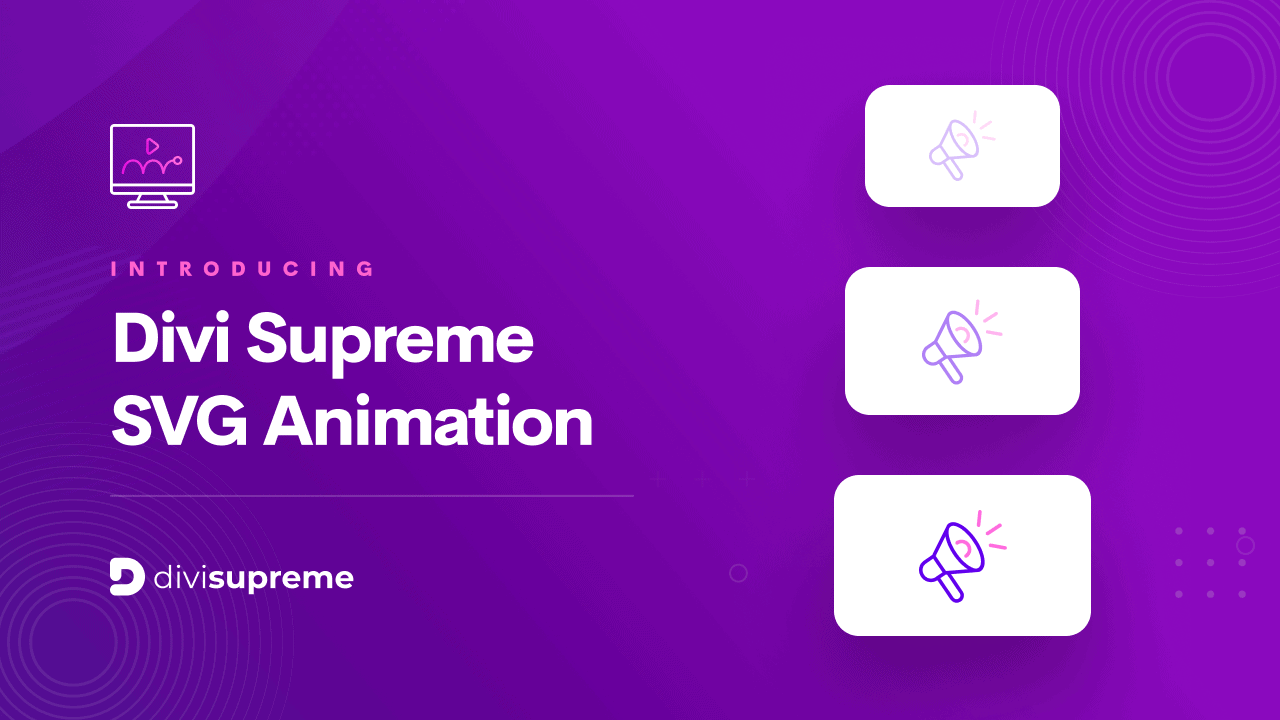 INTRODUCING

Divi Supreme SVG Animation

divisupreme